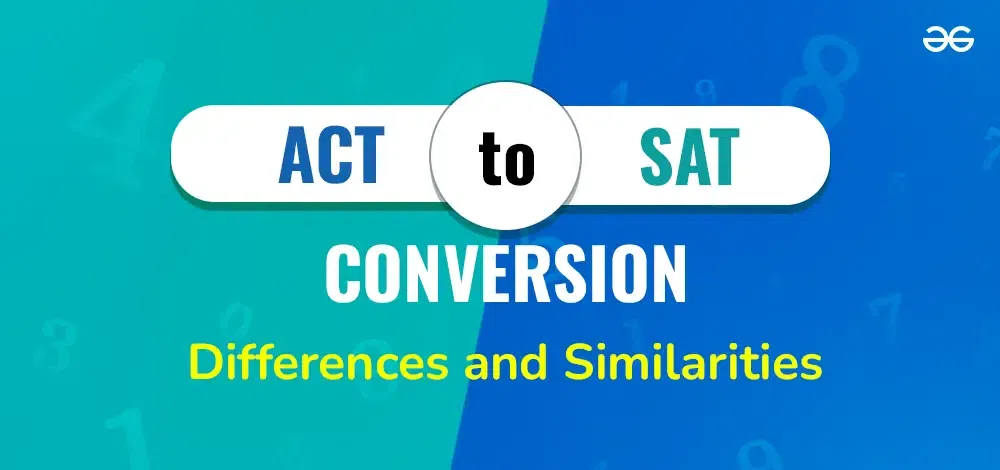 ACT to SAT

CONVERSION

Differences and Similarities